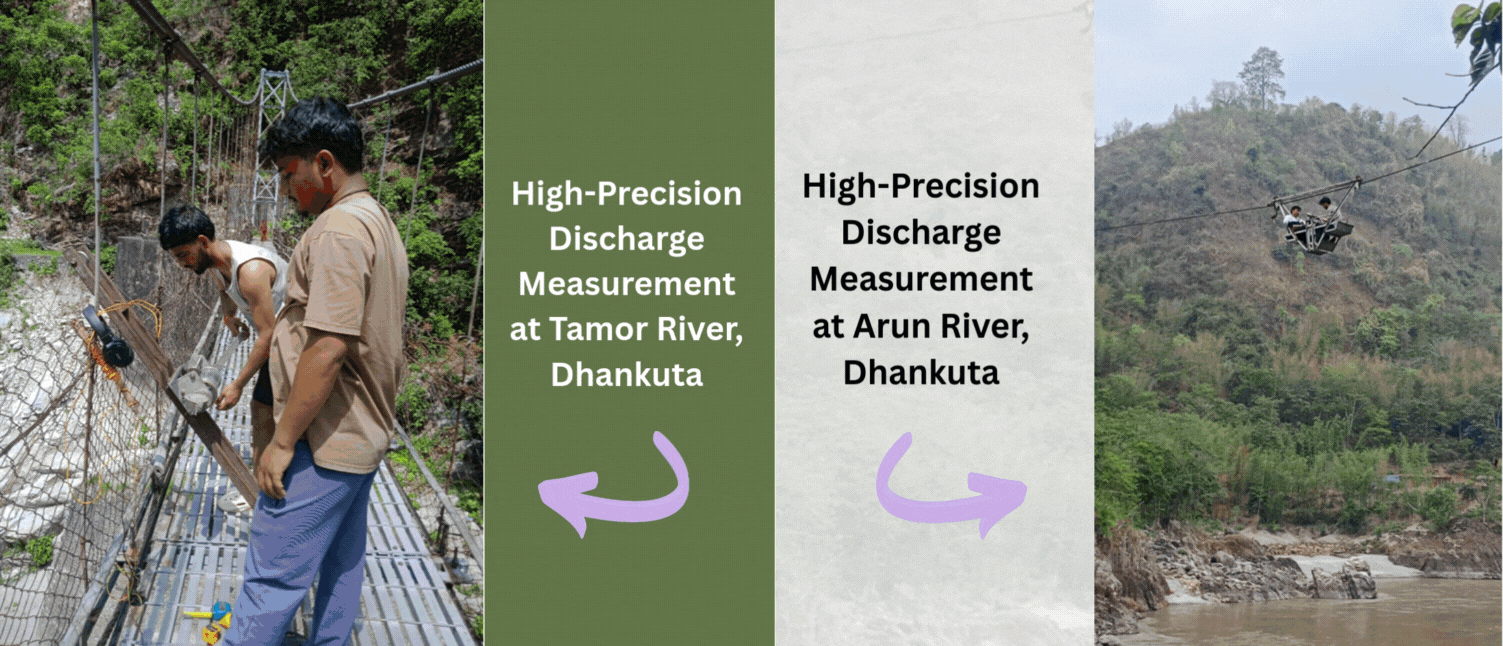 High-Precision Discharge Measurement at Tamor River, Dhankuta

High-Precision Discharge Measurement at Arun River, Dhankuta